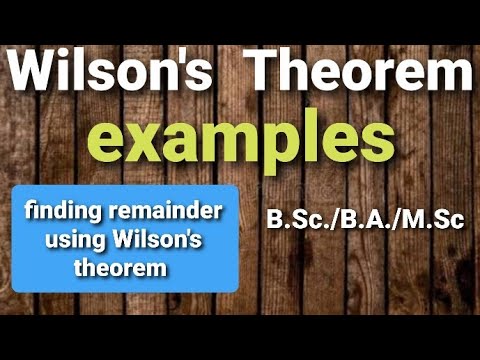 Wilson's Theorem
examples

finding remainder using Wilson's theorem

B.Sc./B.A./M.Sc